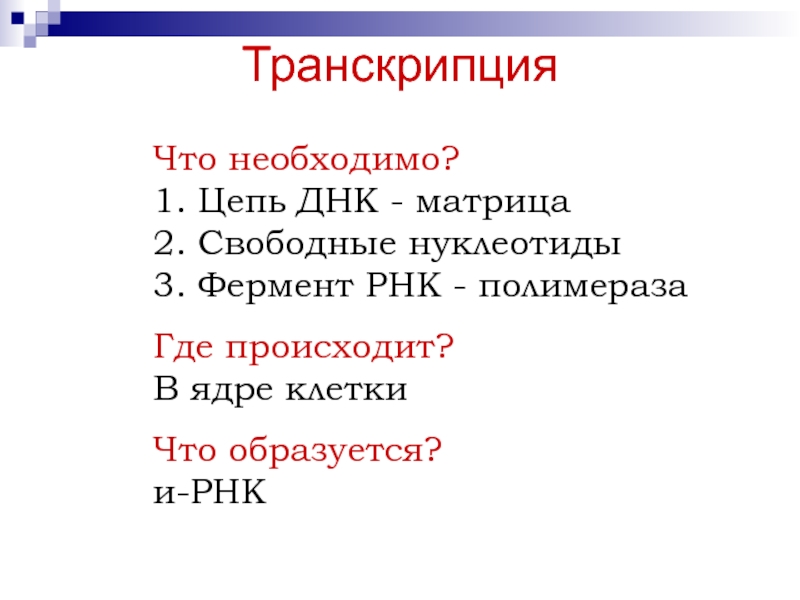 Транскрипция

Что необходимо?
1. Цепь ДНК - матрица
2. Свободные нуклеотиды
3. Фермент РНК - полимераза

Где происходит?
В ядре клетки

Что образуется?
и-РНК